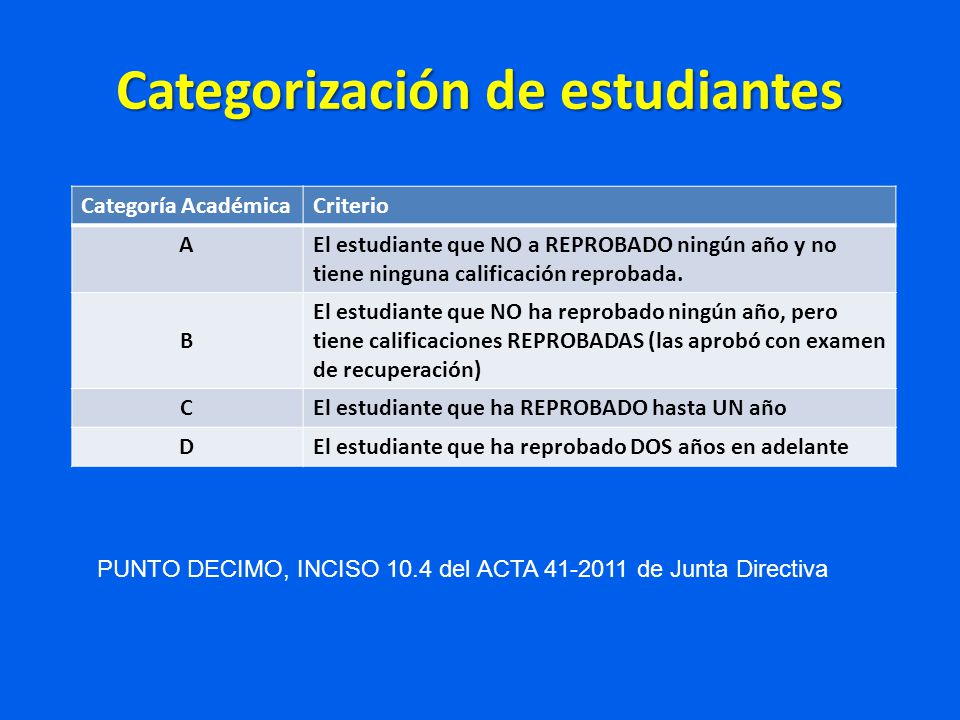 Categorización de estudiantes

| Categoría Académica | Criterio |
|---|---|
| A | El estudiante que NO a REPROBADO ningún año y no tiene ninguna calificación reprobada. |
| B | El estudiante que NO ha reprobado ningún año, pero tiene calificaciones REPROBADAS (las aprobó con examen de recuperación) |
| C | El estudiante que ha REPROBADO hasta UN año |
| D | El estudiante que ha reprobado DOS años en adelante |

PUNTO DECIMO, INCISO 10.4 del ACTA 41-2011 de Junta Directiva